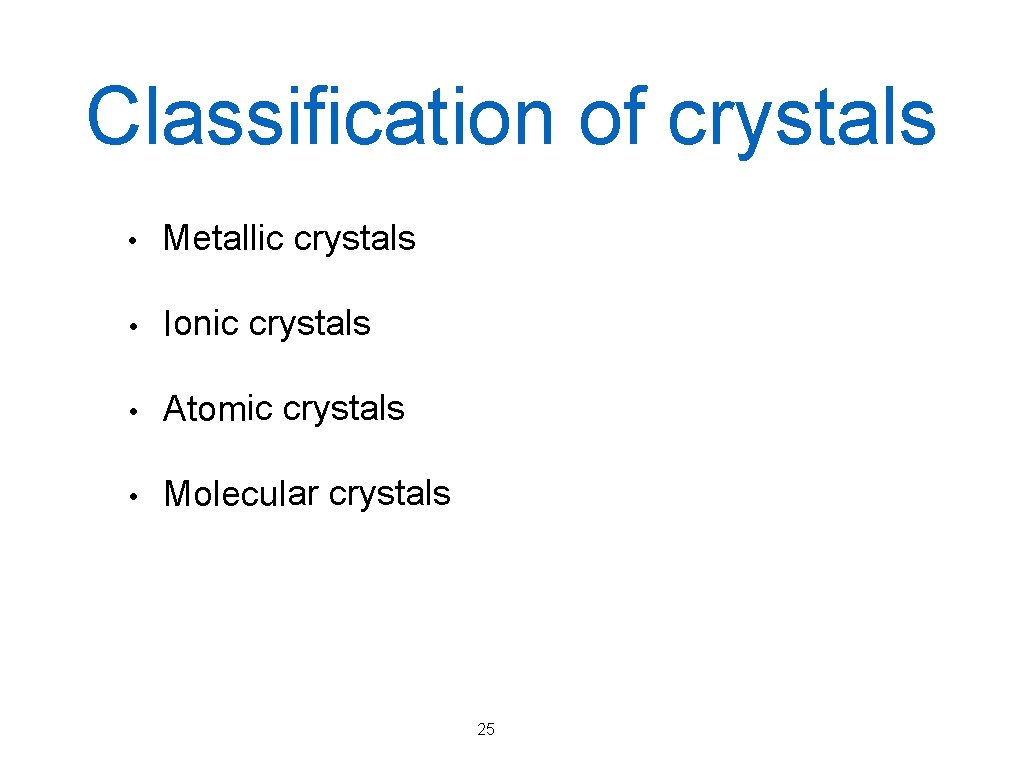 Classification of crystals

• Metallic crystals

• Ionic crystals

• Atomic crystals

• Molecular crystals

25